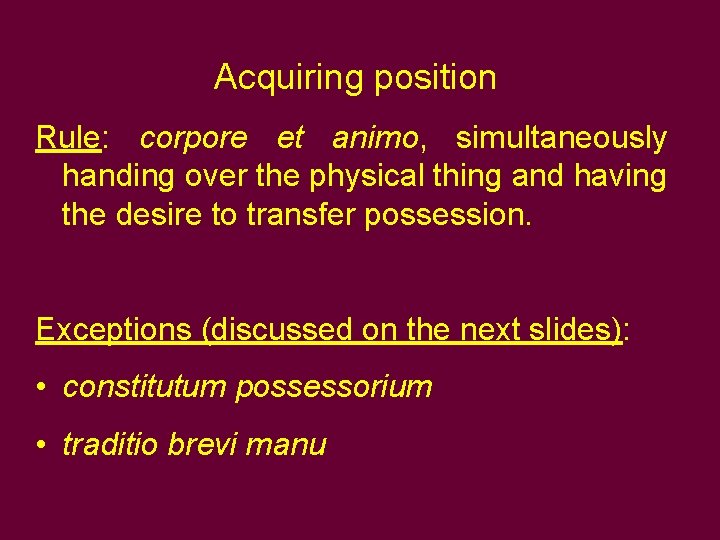 Acquiring position

Rule: corpore et animo, simultaneously handing over the physical thing and having the desire to transfer possession.

Exceptions (discussed on the next slides):

• constitutum possessorium

• traditio brevi manu